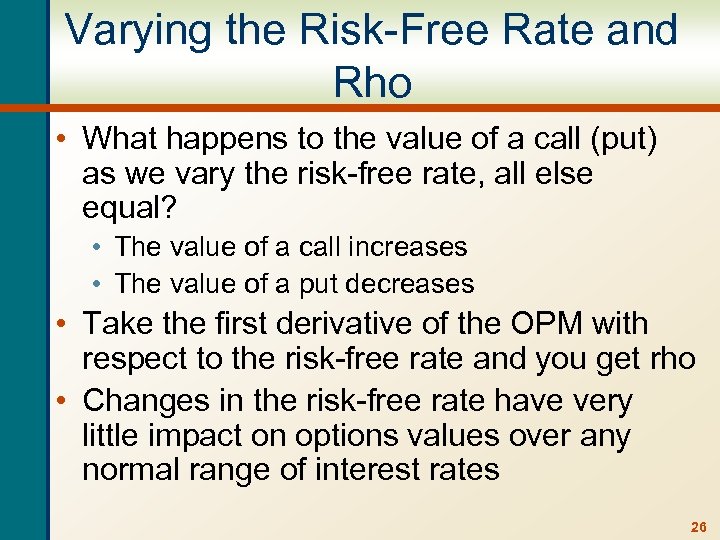 Varying the Risk-Free Rate and Rho

• What happens to the value of a call (put) as we vary the risk-free rate, all else equal?
  • The value of a call increases
  • The value of a put decreases
• Take the first derivative of the OPM with respect to the risk-free rate and you get rho
• Changes in the risk-free rate have very little impact on options values over any normal range of interest rates

26